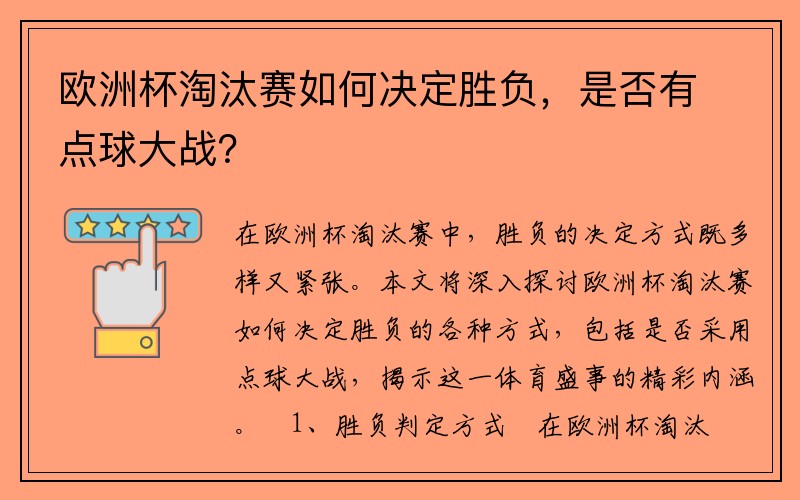 欧洲杯淘汰赛如何决定胜负，是否有点球大战？

在欧洲杯淘汰赛中，胜负的决定方式既多样又紧张。本文将深入探讨欧洲杯淘汰赛如何决定胜负的各种方式，包括是否采用点球大战，揭示这一体育盛事的精彩内涵。 1、胜负判定方式 在欧洲杯淘汰